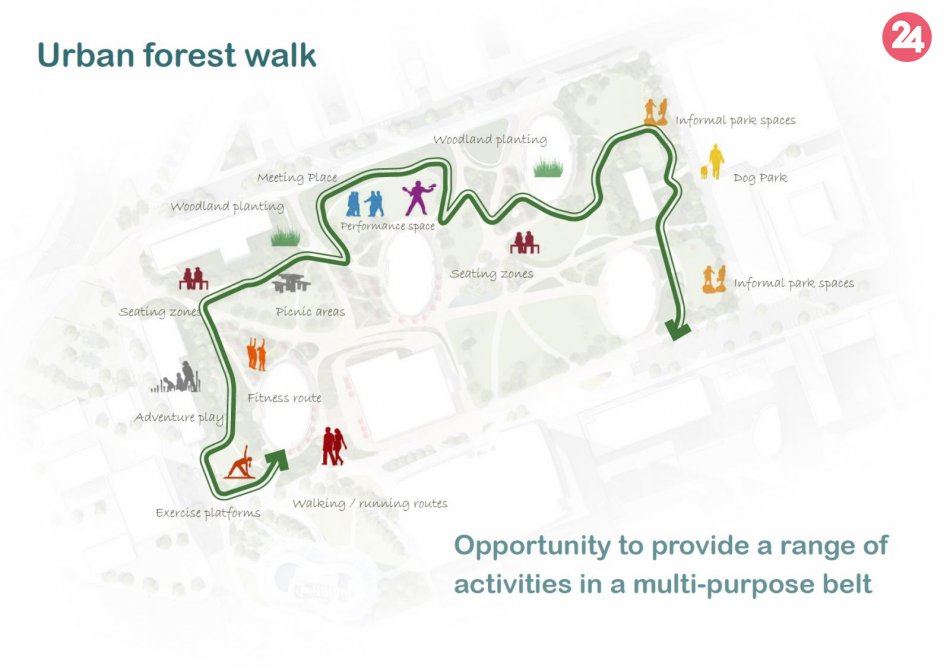 Urban forest walk

24

Informal park spaces

Woodland planting

Dog Park

Meeting Place

Woodland planting

Performance space

Seating zones

Informal park spaces

Seating zones

Picnic areas

Fitness route

Adventure play

Exercise platforms

Walking / running routes

Opportunity to provide a range of activities in a multi-purpose belt